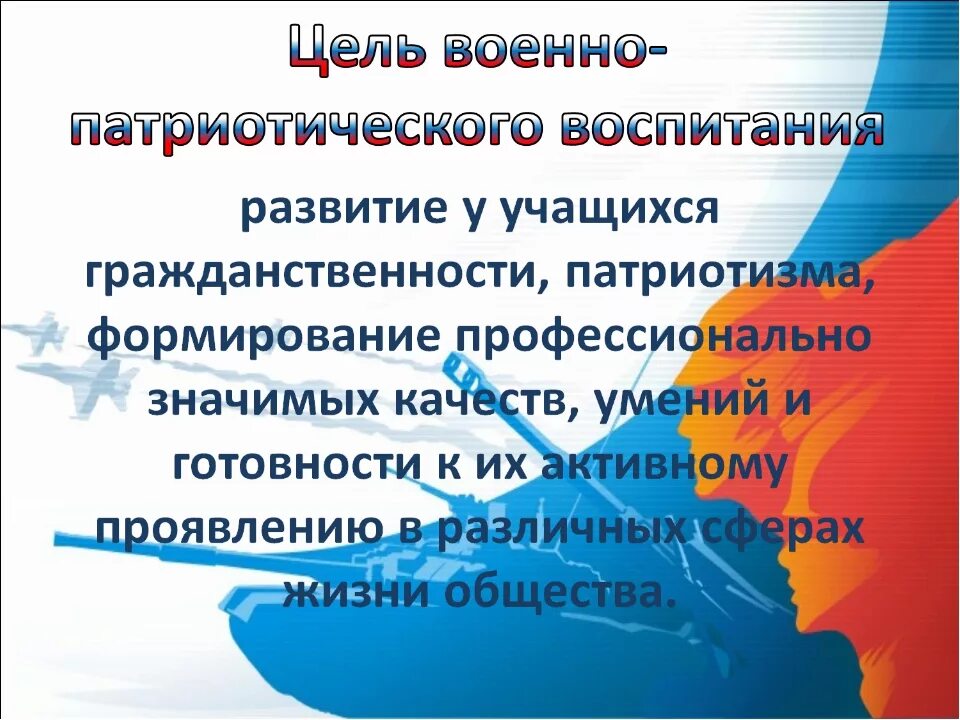 Цель военно-патриотического воспитания

развитие у учащихся гражданственности, патриотизма, формирование профессионально значимых качеств, умений и готовности к их активному проявлению в различных сферах жизни общества.